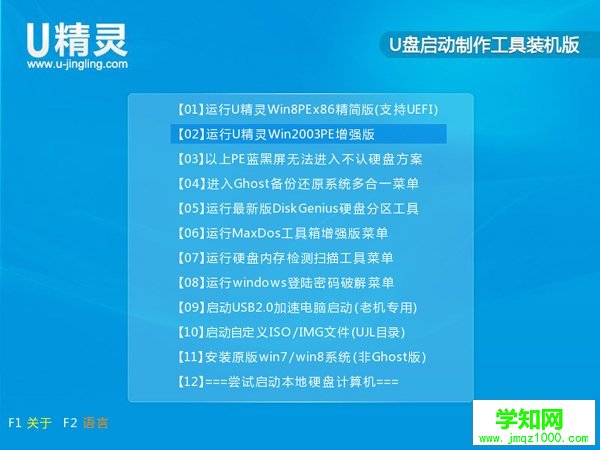 U精灵
www.u-jingling.com

U盘启动制作工具装机版

【01】运行U精灵Win8PEx86精简版(支持UEFI)
【02】运行U精灵Win2003PE增强版
【03】以上PE蓝黑屏无法进入不认硬盘方案
【04】进入Ghost备份还原系统多合一菜单
【05】运行最新版DiskGenius硬盘分区工具
【06】运行MaxDos工具箱增强版菜单
【07】运行硬盘内存检测扫描工具菜单
【08】运行windows登陆密码破解菜单
【09】启动USB2.0加速电脑启动(老机专用)
【10】启动自定义ISO/IMG文件(UJL目录)
【11】安装原版win7/win8系统(非Ghost版)
【12】===尝试启动本地硬盘计算机===

F1 关于 F2 语言

学知网
www.jmqz1000.com